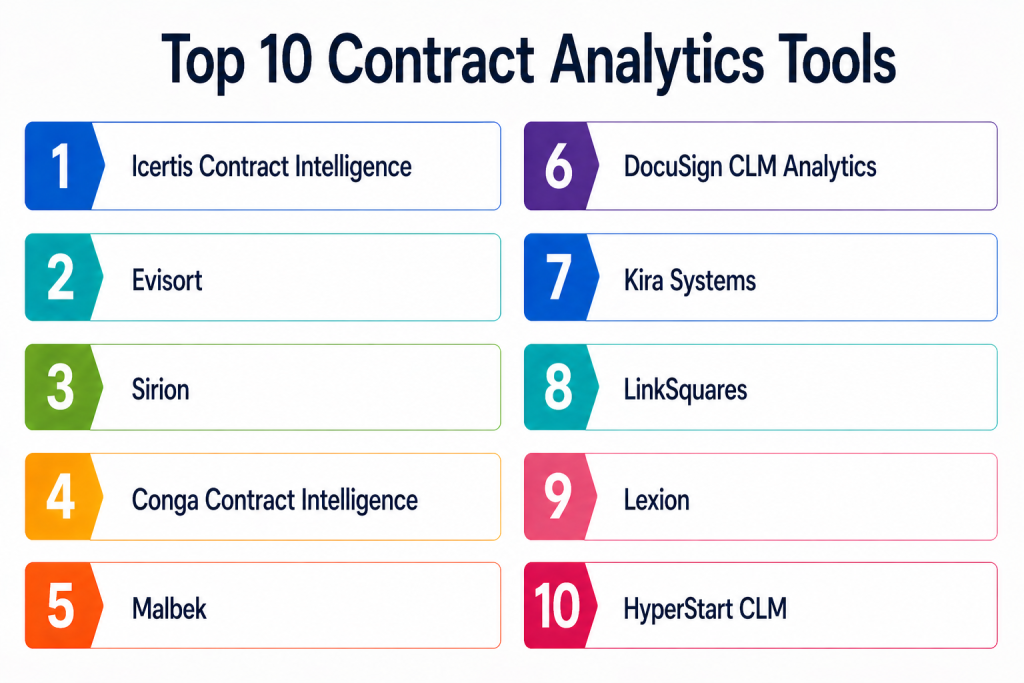 Top 10 Contract Analytics Tools

1 Icertis Contract Intelligence

2 Evisort

3 Sirion

4 Conga Contract Intelligence

5 Malbek

6 DocuSign CLM Analytics

7 Kira Systems

8 LinkSquares

9 Lexion

10 HyperStart CLM